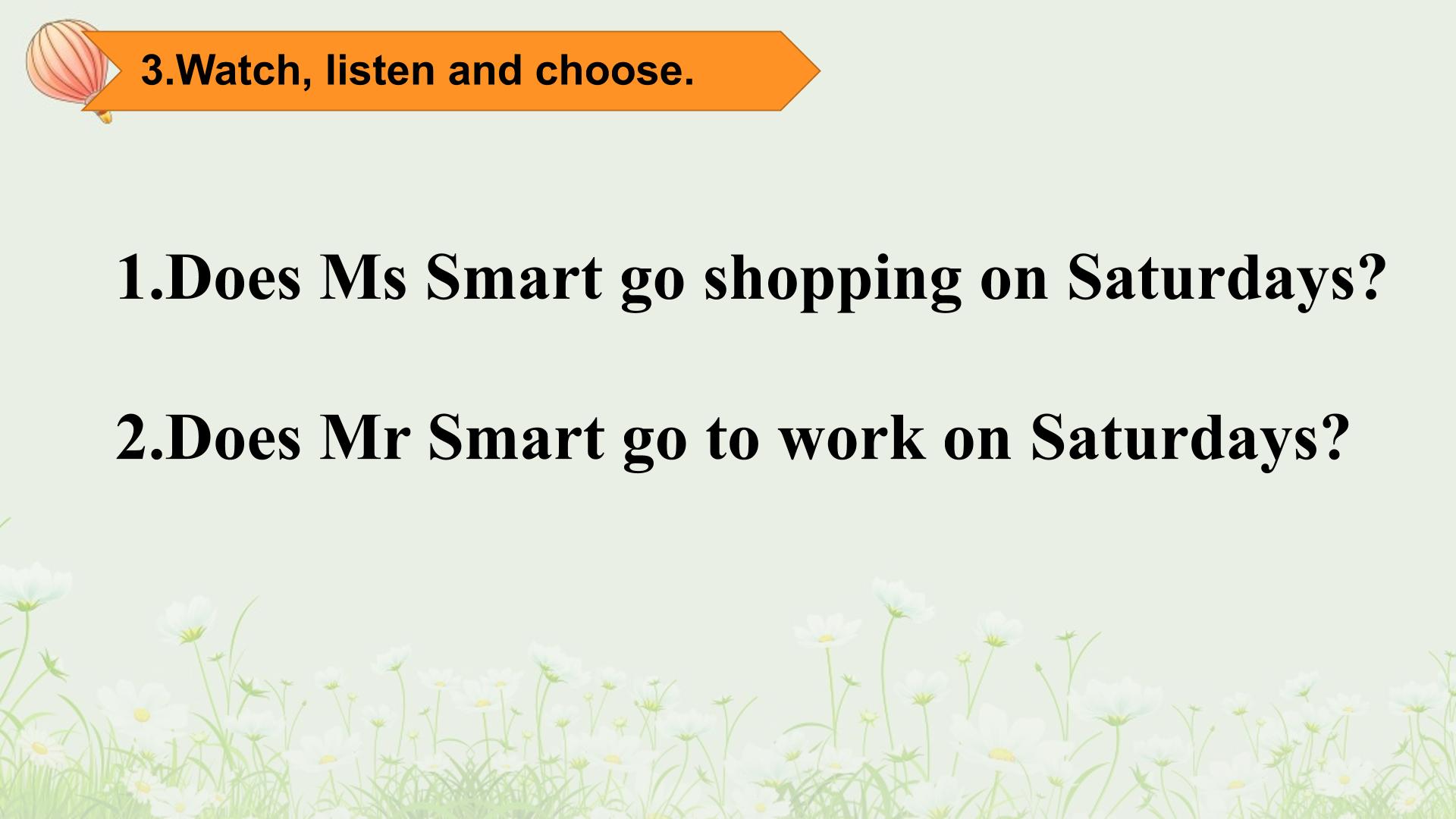 3.Watch, listen and choose.

1.Does Ms Smart go shopping on Saturdays?

2.Does Mr Smart go to work on Saturdays?